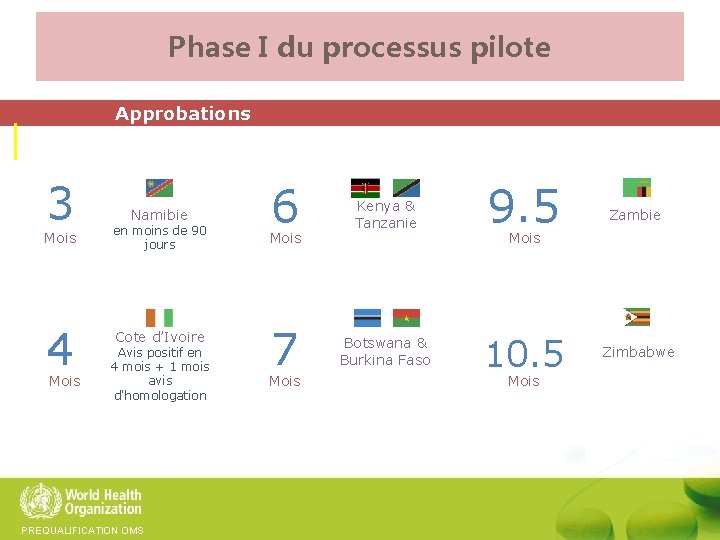 Phase I du processus pilote

Approbations

3
Mois

Namibie
en moins de 90 jours

6
Mois

Kenya & Tanzanie

9.5
Mois

Zambie

4
Mois

Cote d'Ivoire
Avis positif en 4 mois + 1 mois avis d'homologation

7
Mois

Botswana & Burkina Faso

10.5
Mois

Zimbabwe

World Health Organization
PREQUALIFICATION OMS